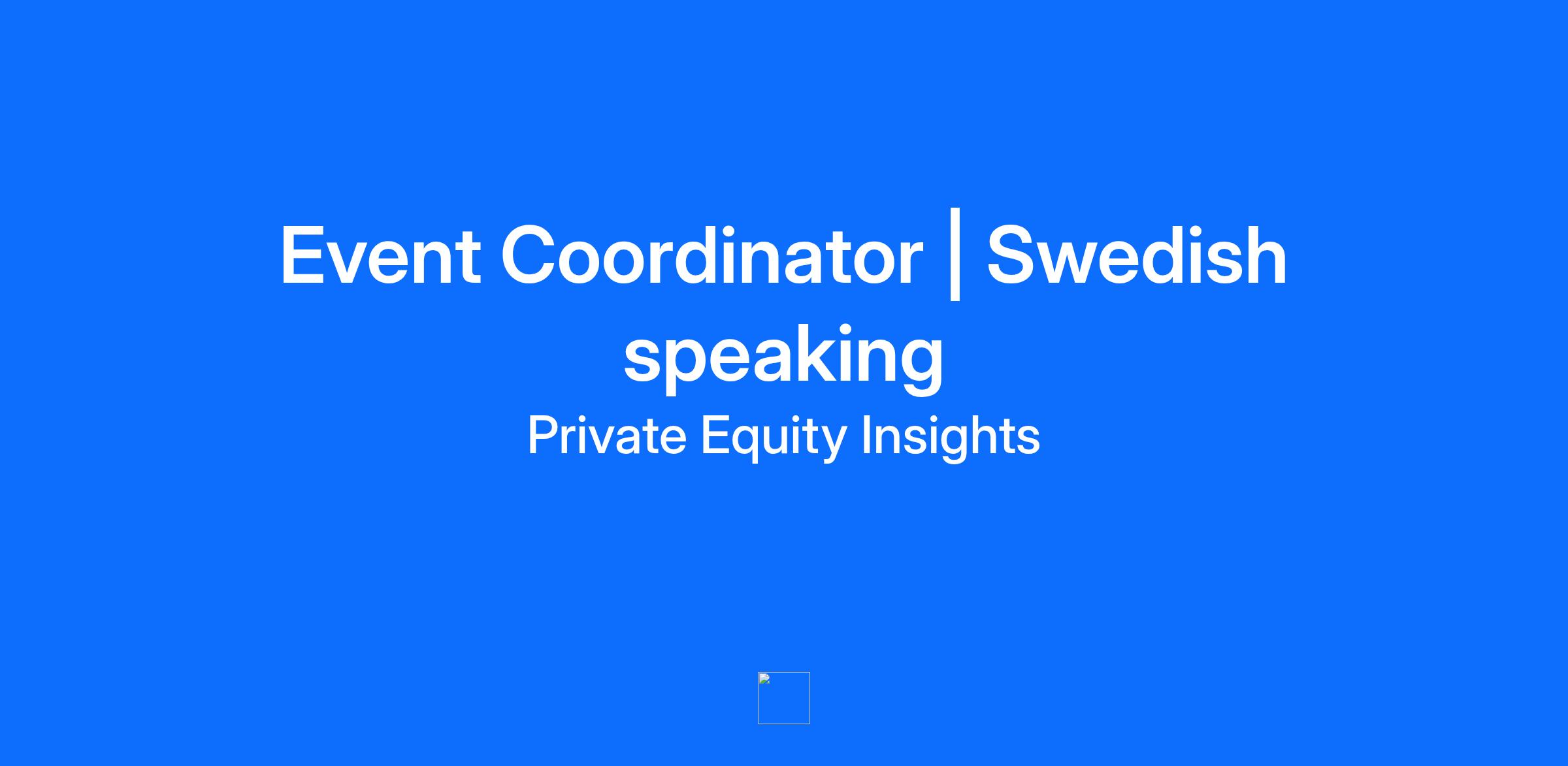 Event Coordinator | Swedish speaking

Private Equity Insights